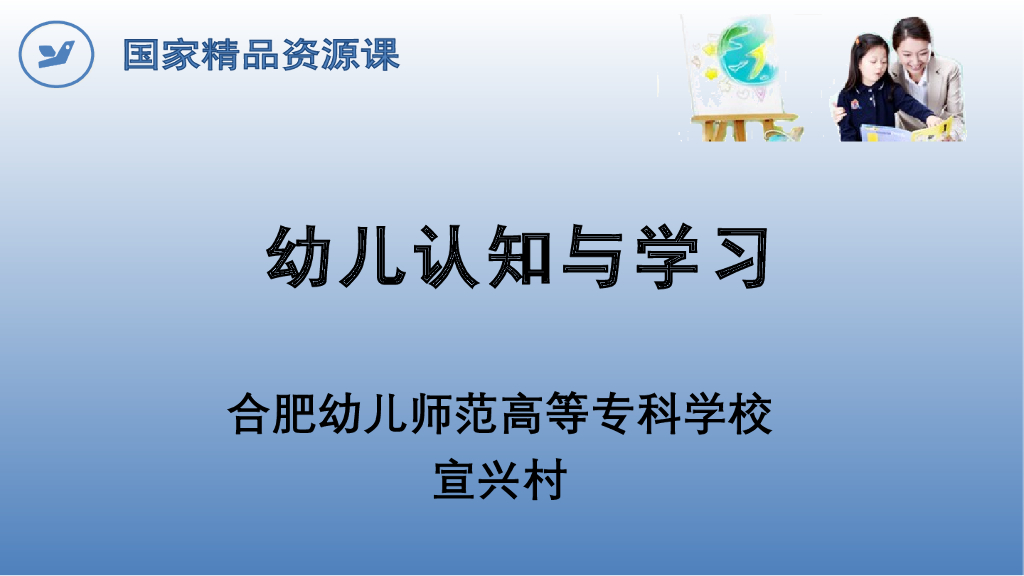 国家精品资源课

幼儿认知与学习

合肥幼儿师范高等专科学校
宣兴村